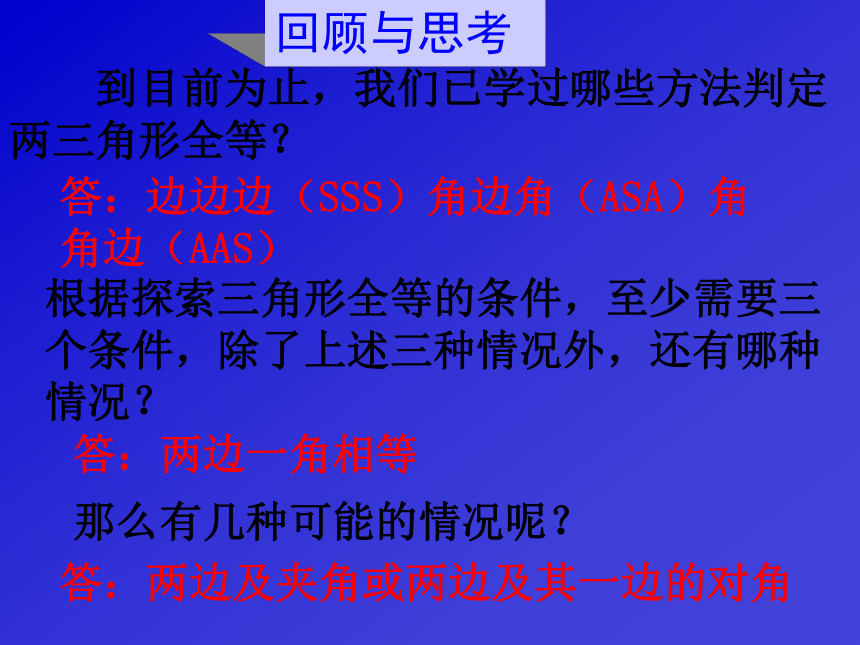 回顾与思考

到目前为止，我们已学过哪些方法判定两三角形全等？

答：边边边（SSS）角边角（ASA）角角边（AAS）

根据探索三角形全等的条件，至少需要三个条件，除了上述三种情况外，还有哪种情况？

答：两边一角相等

那么有几种可能的情况呢？

答：两边及夹角或两边及其一边的对角